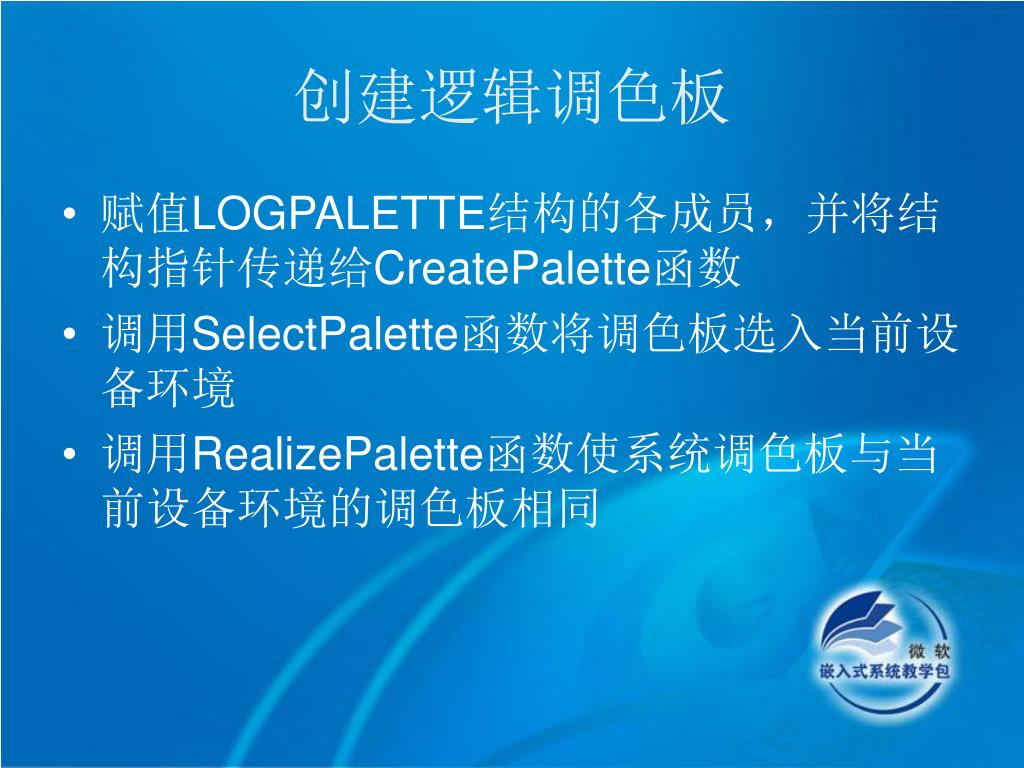 创建逻辑调色板

• 赋值LOGPALETTE结构的各成员，并将结构指针传递给CreatePalette函数
• 调用SelectPalette函数将调色板选入当前设备环境
• 调用RealizePalette函数使系统调色板与当前设备环境的调色板相同

微软
嵌入式系统教学包